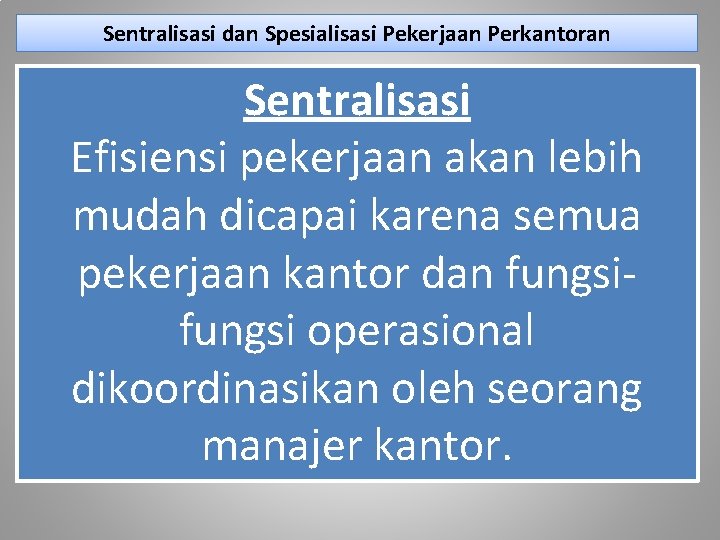 Sentralisasi dan Spesialisasi Pekerjaan Perkantoran

Sentralisasi
Efisiensi pekerjaan akan lebih mudah dicapai karena semua pekerjaan kantor dan fungsi-fungsi operasional dikoordinasikan oleh seorang manajer kantor.